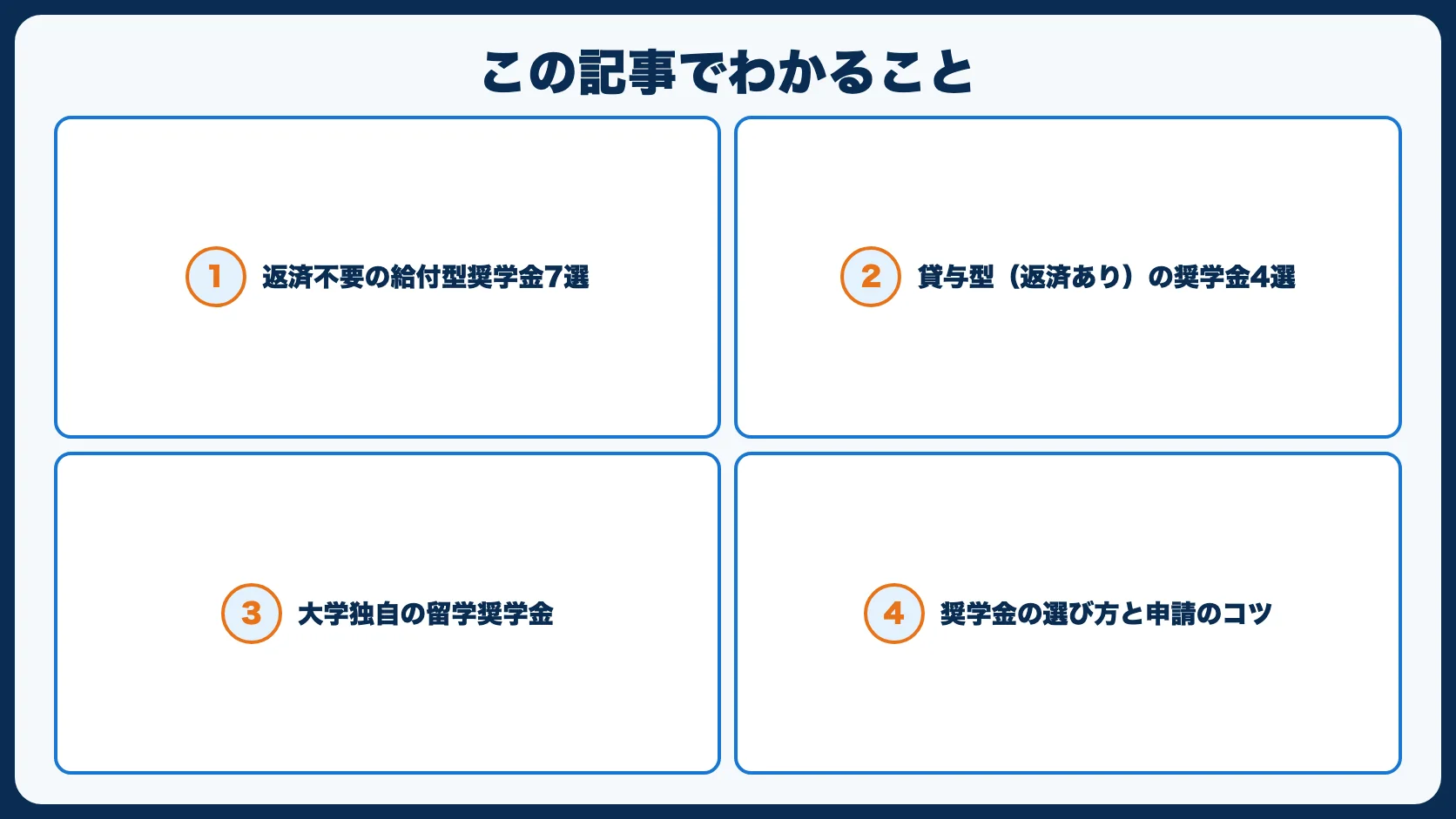 この記事でわかること

1 返済不要の給付型奨学金7選

2 貸与型（返済あり）の奨学金4選

3 大学独自の留学奨学金

4 奨学金の選び方と申請のコツ